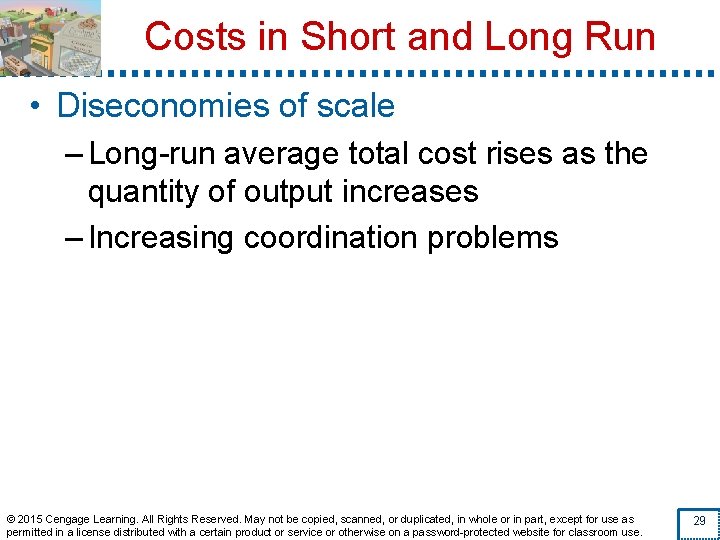 Costs in Short and Long Run

• Diseconomies of scale

– Long-run average total cost rises as the quantity of output increases

– Increasing coordination problems

© 2015 Cengage Learning. All Rights Reserved. May not be copied, scanned, or duplicated, in whole or in part, except for use as permitted in a license distributed with a certain product or service or otherwise on a password-protected website for classroom use.

29